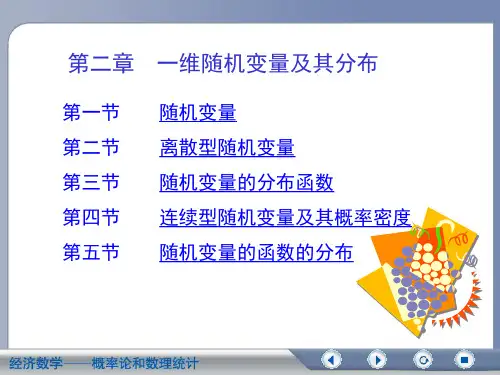 第二章　一维随机变量及其分布

第一节　随机变量

第二节　离散型随机变量

第三节　随机变量的分布函数

第四节　连续型随机变量及其概率密度

第五节　随机变量的函数的分布

经济数学——概率论和数理统计